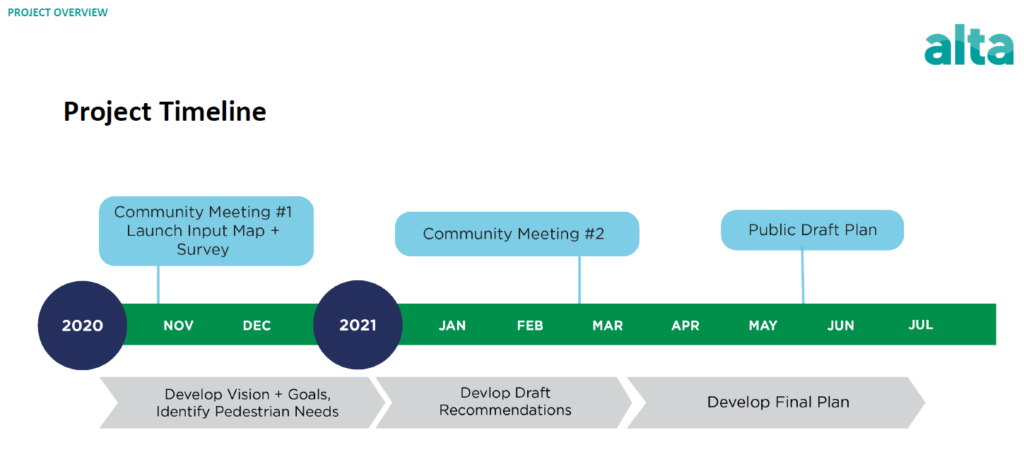 PROJECT OVERVIEW

alta

Project Timeline

Community Meeting #1 Launch Input Map + Survey

Community Meeting #2

Public Draft Plan

2020 NOV DEC 2021 JAN FEB MAR APR MAY JUN JUL

Develop Vision + Goals, Identify Pedestrian Needs

Devlop Draft Recommendations

Develop Final Plan